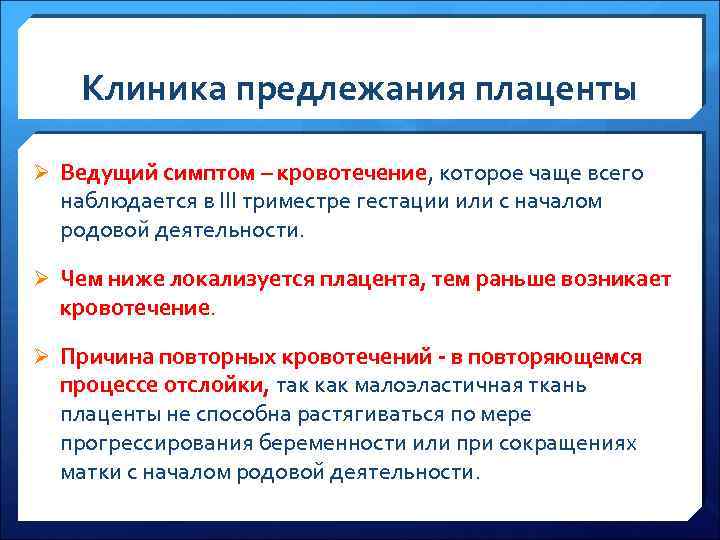 Клиника предлежания плаценты

➢ Ведущий симптом – кровотечение, которое чаще всего наблюдается в III триместре гестации или с началом родовой деятельности.

➢ Чем ниже локализуется плацента, тем раньше возникает кровотечение.

➢ Причина повторных кровотечений - в повторяющемся процессе отслойки, так как малоэластичная ткань плаценты не способна растягиваться по мере прогрессирования беременности или при сокращениях матки с началом родовой деятельности.